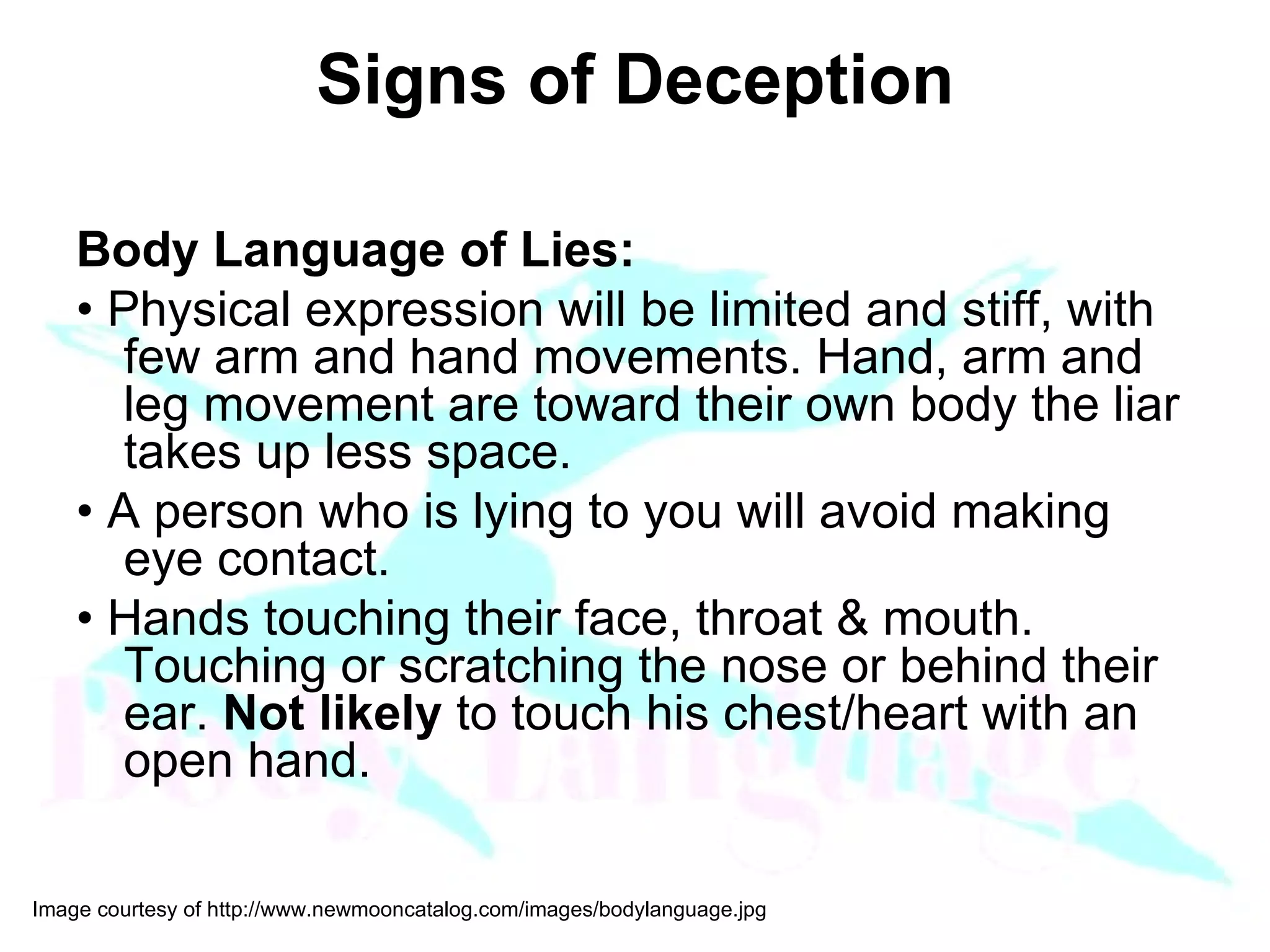 Signs of Deception

Body Language of Lies:

• Physical expression will be limited and stiff, with few arm and hand movements. Hand, arm and leg movement are toward their own body the liar takes up less space.

• A person who is lying to you will avoid making eye contact.

• Hands touching their face, throat & mouth. Touching or scratching the nose or behind their ear. Not likely to touch his chest/heart with an open hand.

Body Language

Image courtesy of http://www.newmooncatalog.com/images/bodylanguage.jpg